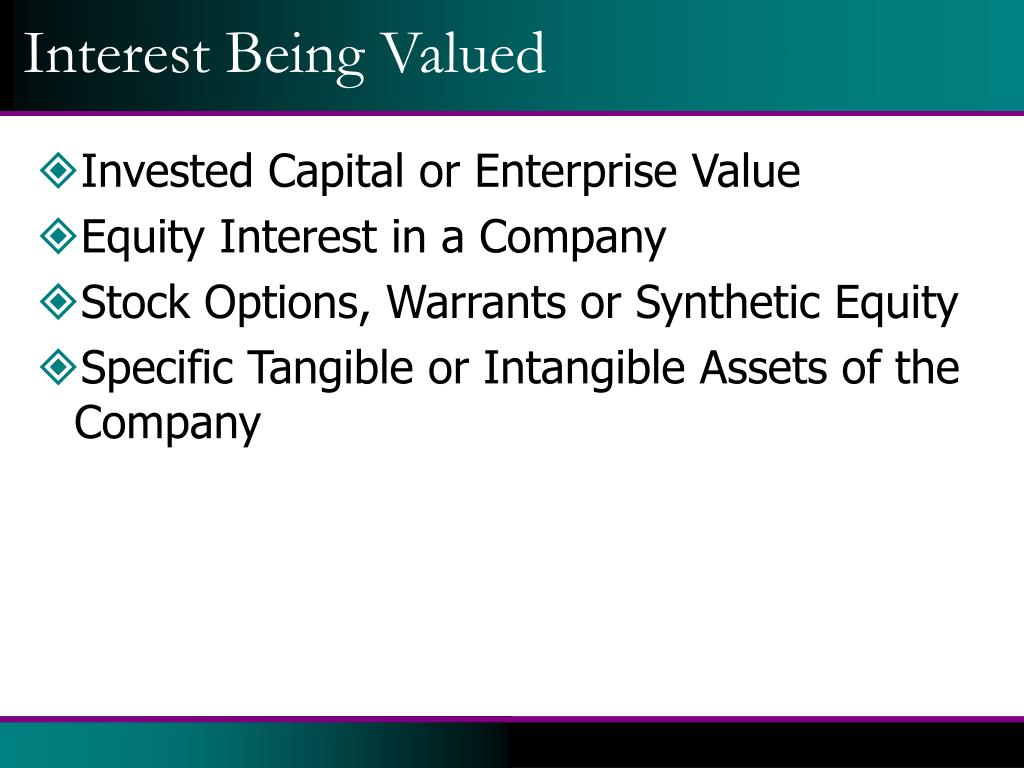 Interest Being Valued

Invested Capital or Enterprise Value

Equity Interest in a Company

Stock Options, Warrants or Synthetic Equity

Specific Tangible or Intangible Assets of the Company